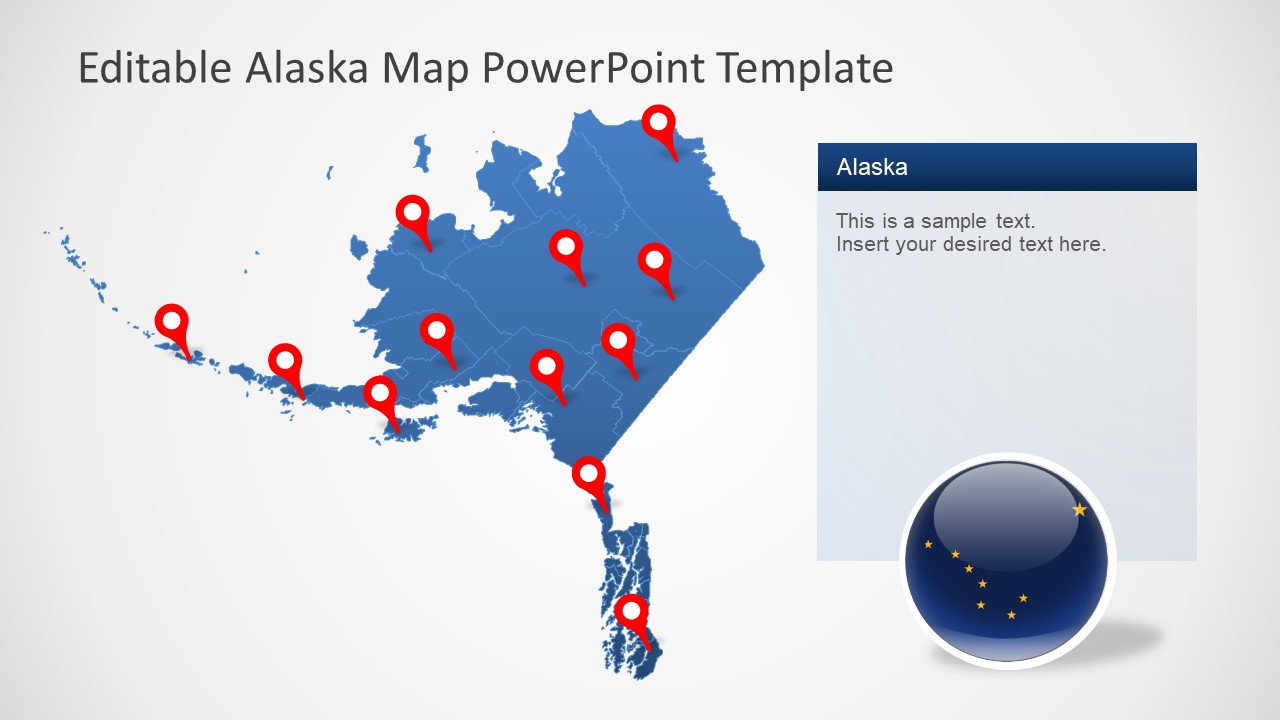 Editable Alaska Map PowerPoint Template

Alaska

This is a sample text.
Insert your desired text here.